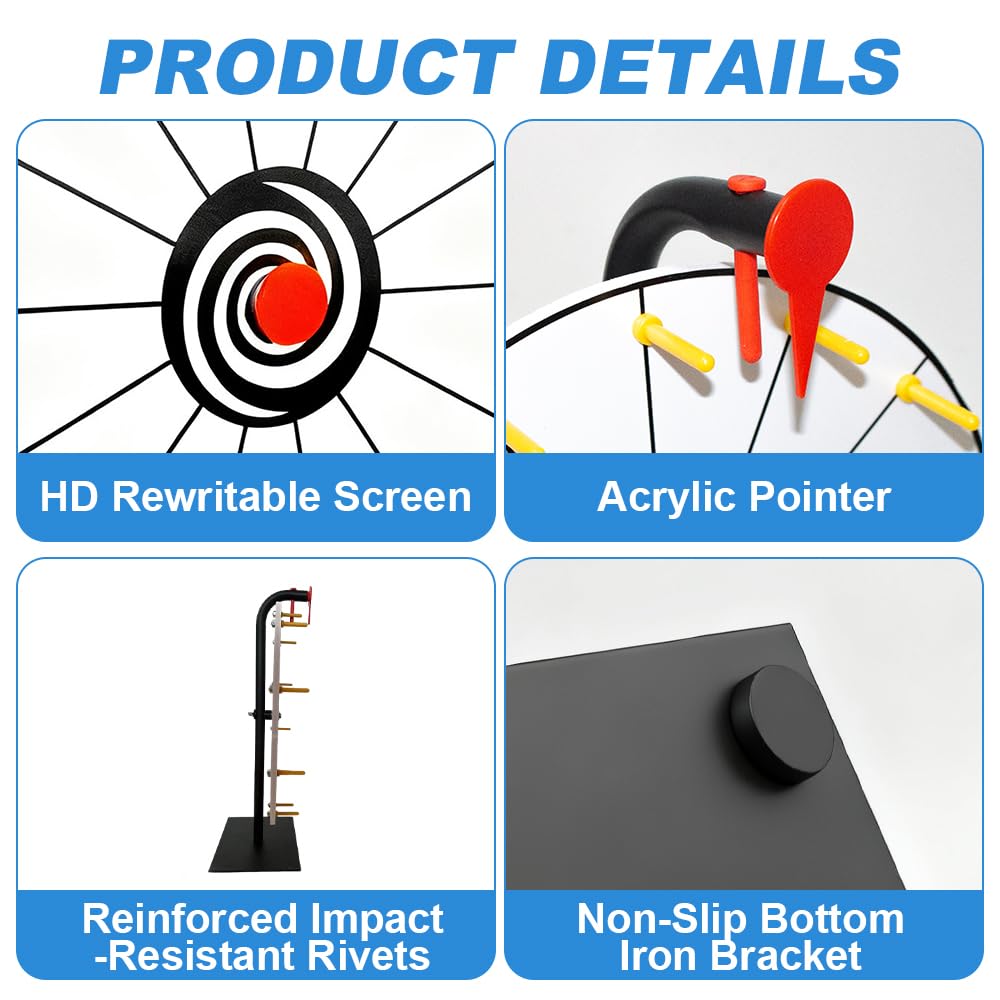 PRODUCT DETAILS

HD Rewritable Screen

Acrylic Pointer

Reinforced Impact -Resistant Rivets

Non-Slip Bottom Iron Bracket